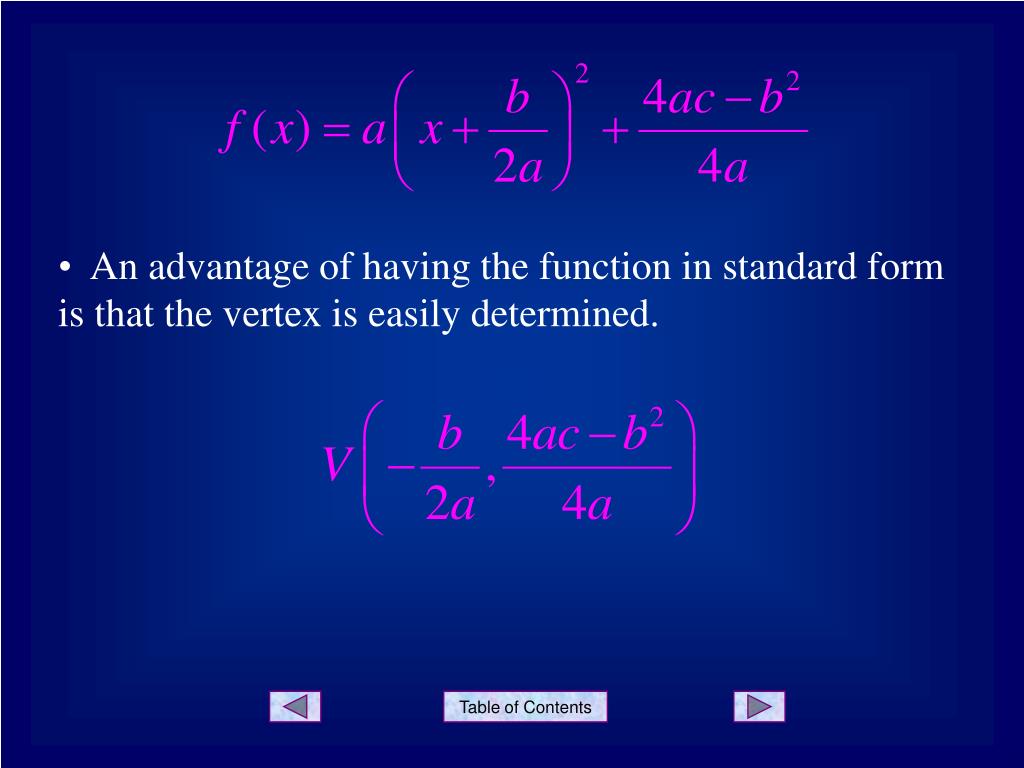 $f(x) = a\left(x + \frac{b}{2a}\right)^2 + \frac{4ac - b^2}{4a}$

• An advantage of having the function in standard form is that the vertex is easily determined.

$V\left(-\frac{b}{2a}, \frac{4ac - b^2}{4a}\right)$

Table of Contents